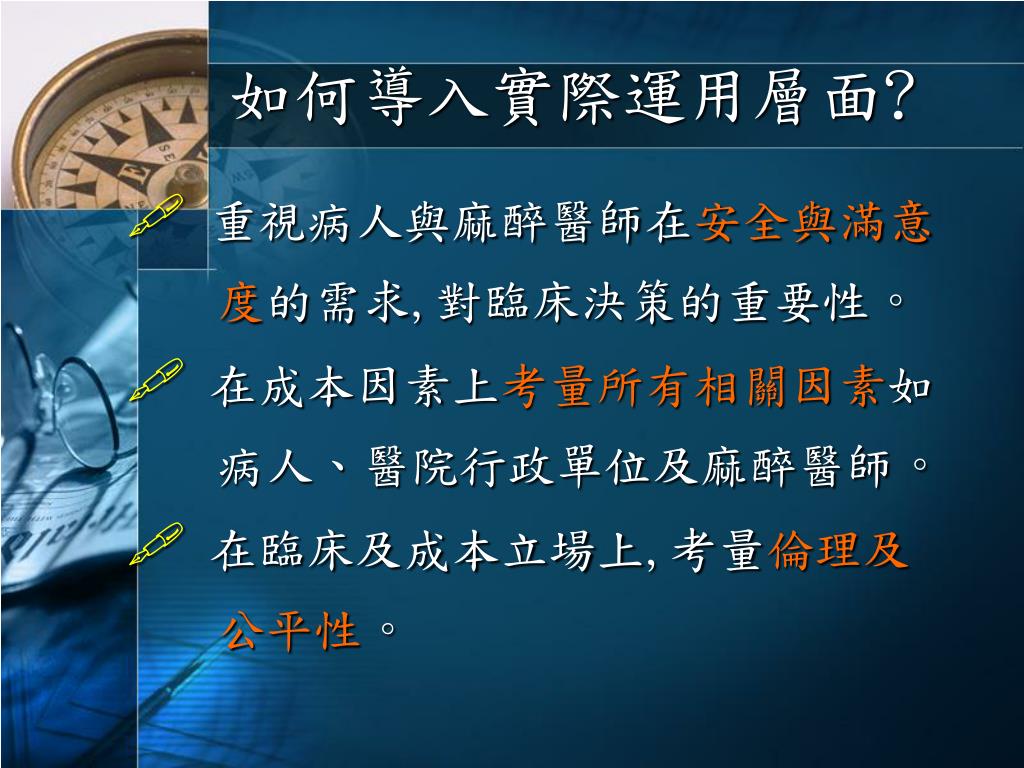 如何導入實際運用層面?

重視病人與麻醉醫師在安全與滿意度的需求, 對臨床決策的重要性。

在成本因素上考量所有相關因素如病人、醫院行政單位及麻醉醫師。

在臨床及成本立場上, 考量倫理及公平性。